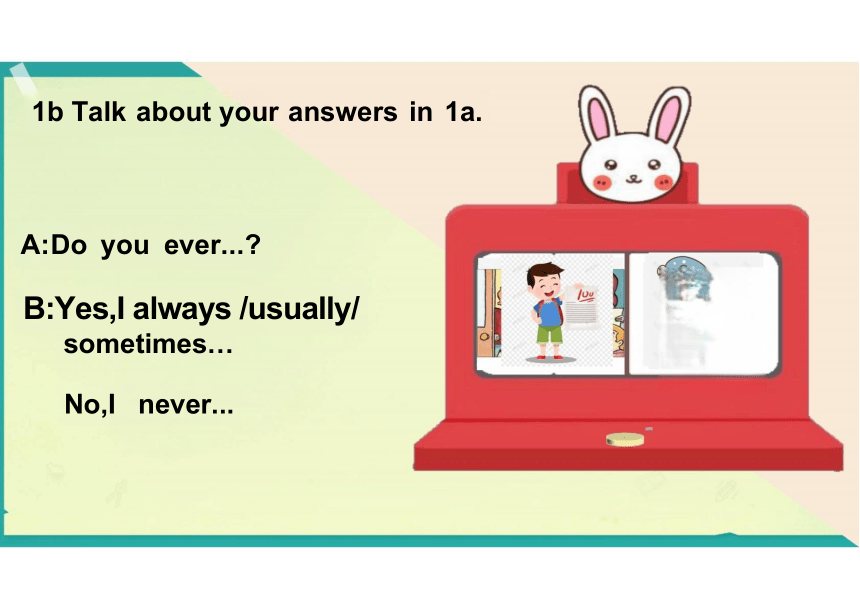 1b Talk about your answers in 1a.

A:Do you ever...?

B:Yes,I always /usually/ sometimes…

No,I never...

100